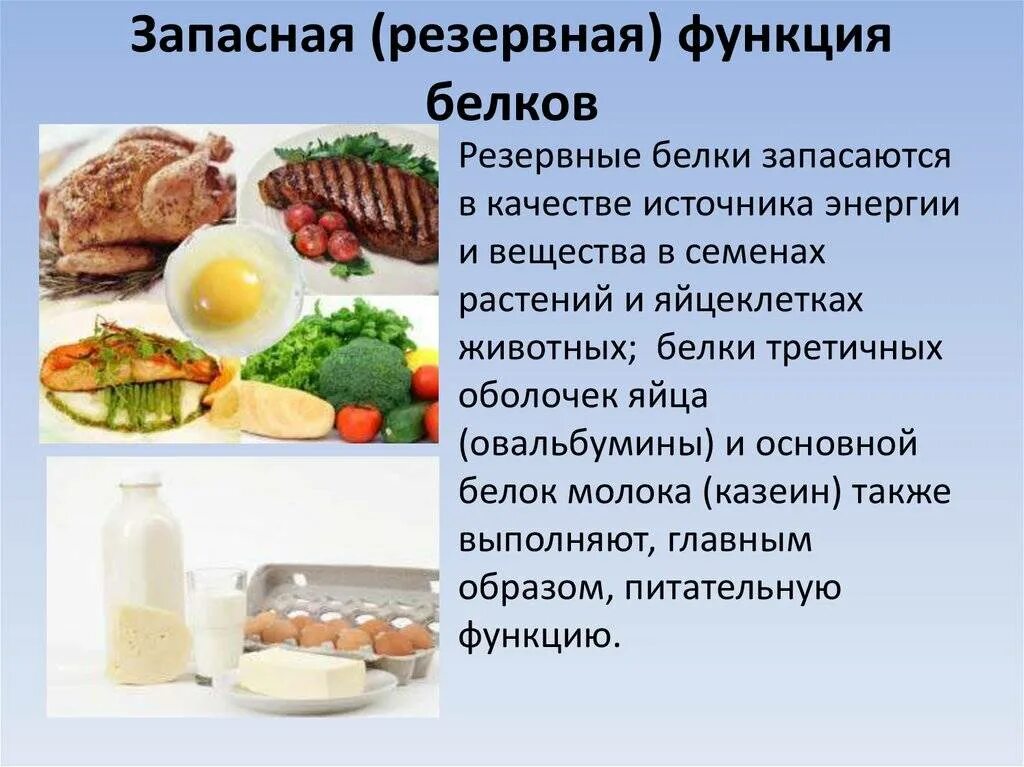 Запасная (резервная) функция белков

Резервные белки запасаются в качестве источника энергии и вещества в семенах растений и яйцеклетках животных; белки третичных оболочек яйца (овальбумины) и основной белок молока (казеин) также выполняют, главным образом, питательную функцию.